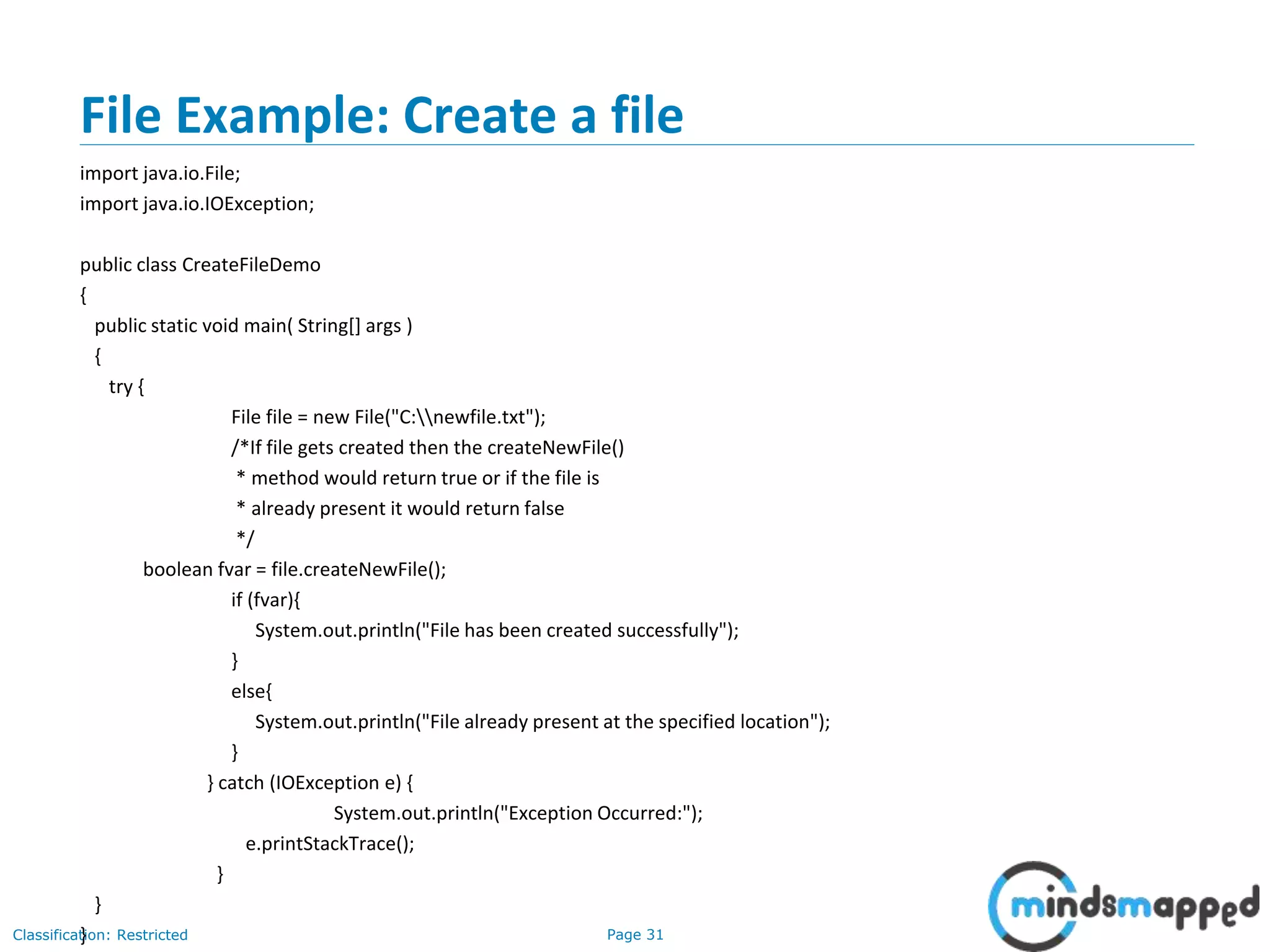 File Example: Create a file

import java.io.File;
import java.io.IOException;

public class CreateFileDemo
{
public static void main( String[] args )
{
try {
File file = new File("C:\\newfile.txt");
/*If file gets created then the createNewFile()
* method would return true or if the file is
* already present it would return false
*/
boolean fvar = file.createNewFile();
if (fvar){
System.out.println("File has been created successfully");
}
else{
System.out.println("File already present at the specified location");
}
} catch (IOException e) {
System.out.println("Exception Occurred:");
e.printStackTrace();
}
}
}

Classification: Restricted

Page 31

mindsmapped